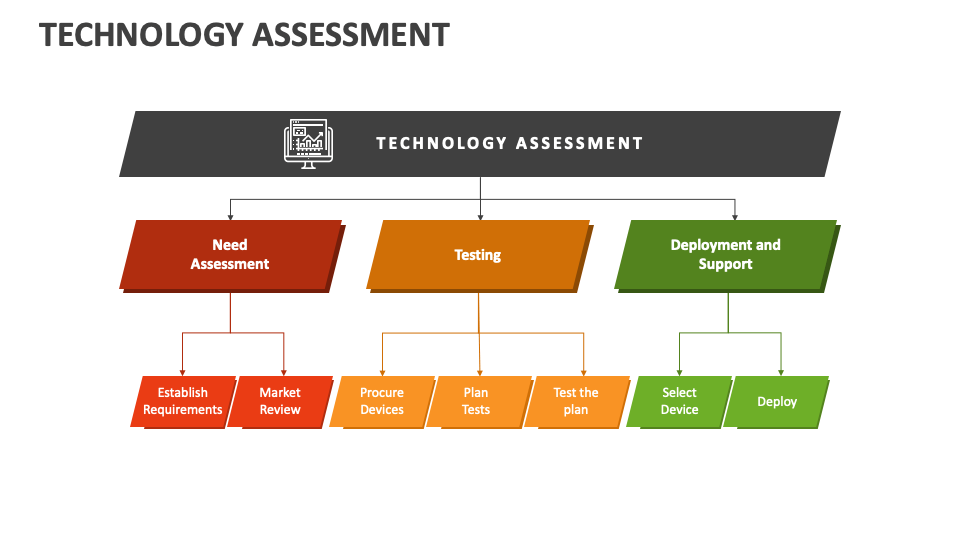 TECHNOLOGY ASSESSMENT

TECHNOLOGY ASSESSMENT

Need Assessment

Testing

Deployment and Support

Establish Requirements

Market Review

Procure Devices

Plan Tests

Test the plan

Select Device

Deploy